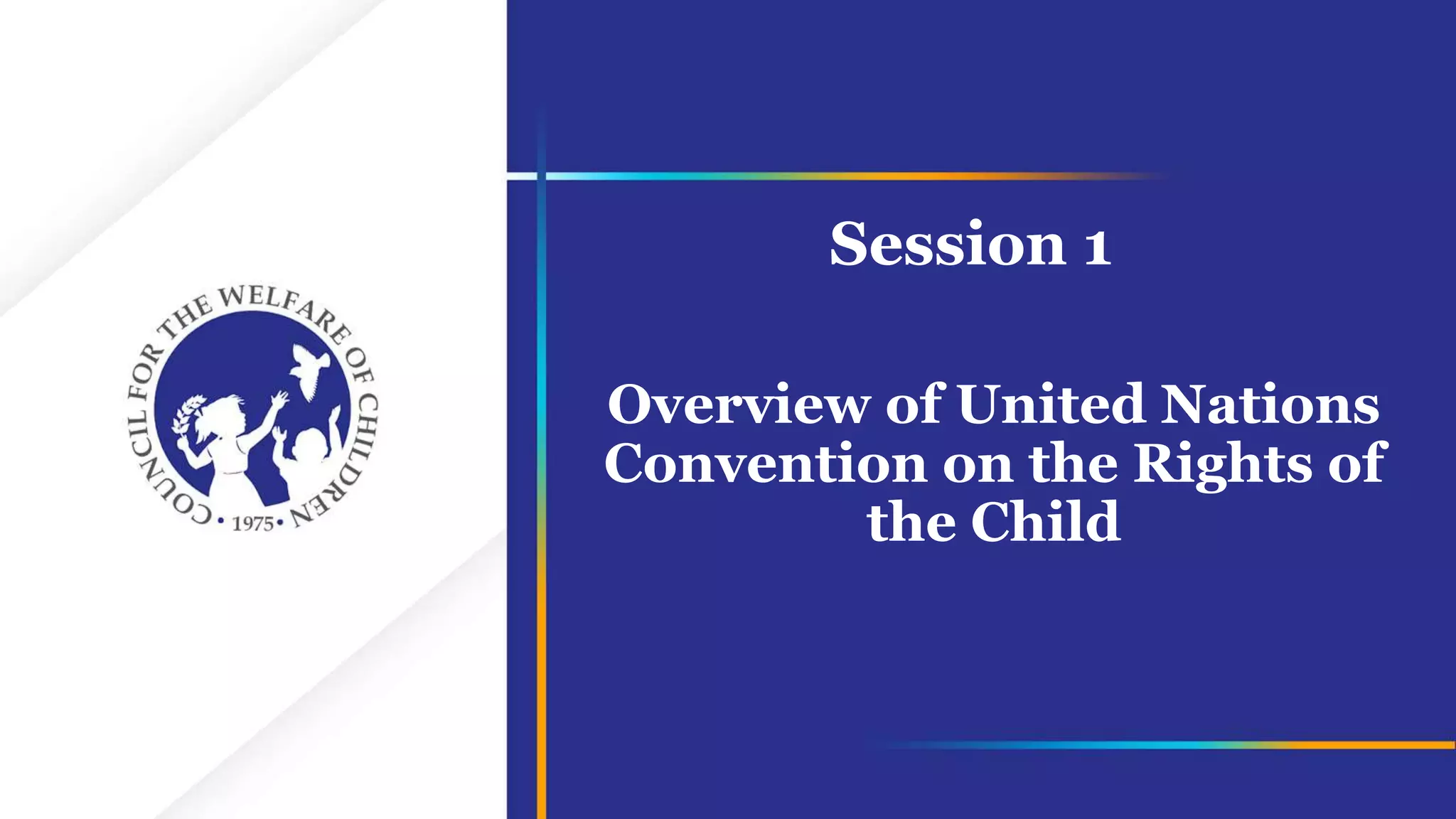 COUNCIL FOR THE WELFARE OF CHILDREN
• 1975 •

Session 1

Overview of United Nations Convention on the Rights of the Child